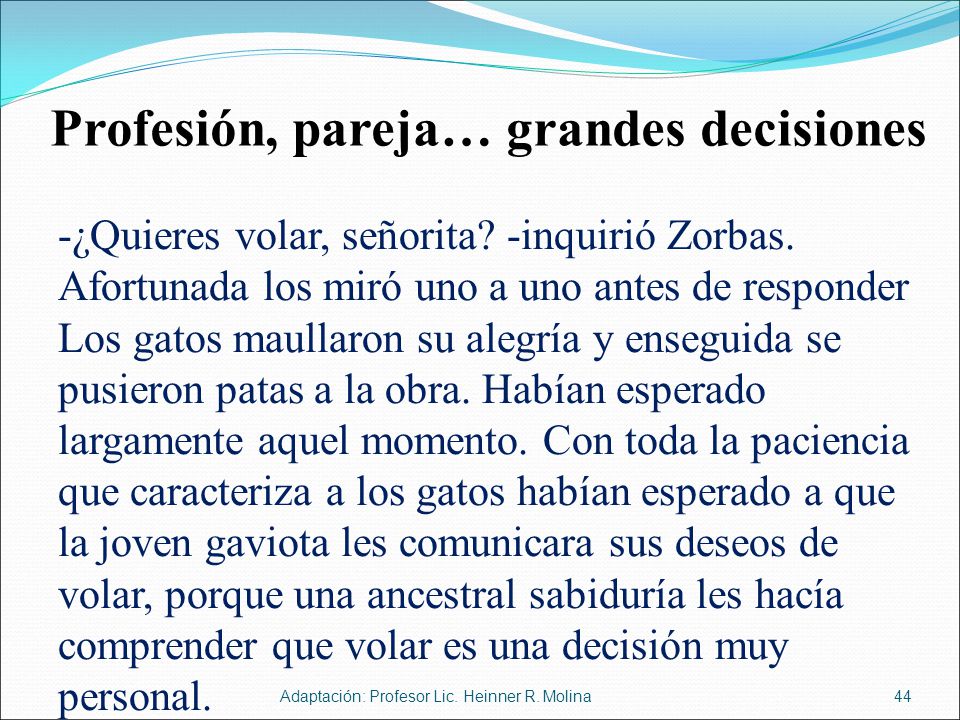 Profesión, pareja… grandes decisiones

-¿Quieres volar, señorita? -inquirió Zorbas. Afortunada los miró uno a uno antes de responder Los gatos maullaron su alegría y enseguida se pusieron patas a la obra. Habían esperado largamente aquel momento. Con toda la paciencia que caracteriza a los gatos habían esperado a que la joven gaviota les comunicara sus deseos de volar, porque una ancestral sabiduría les hacía comprender que volar es una decisión muy personal.

Adaptación: Profesor Lic. Heinner R. Molina

44